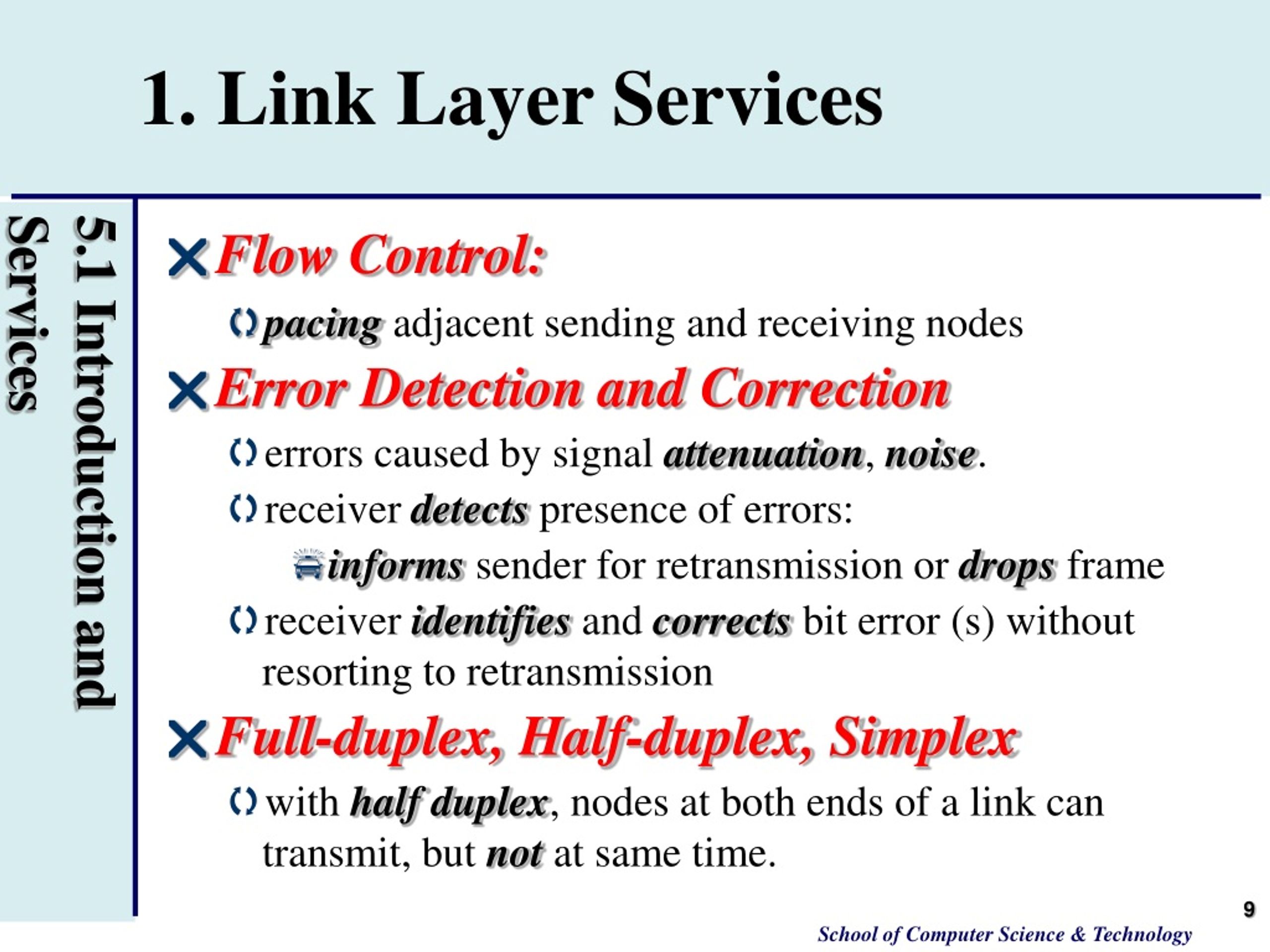 1. Link Layer Services

5.1 Introduction and Services

Flow Control:

pacing adjacent sending and receiving nodes

Error Detection and Correction

errors caused by signal attenuation, noise.

receiver detects presence of errors:

informs sender for retransmission or drops frame

receiver identifies and corrects bit error (s) without resorting to retransmission

Full-duplex, Half-duplex, Simplex

with half duplex, nodes at both ends of a link can transmit, but not at same time.

9

School of Computer Science & Technology